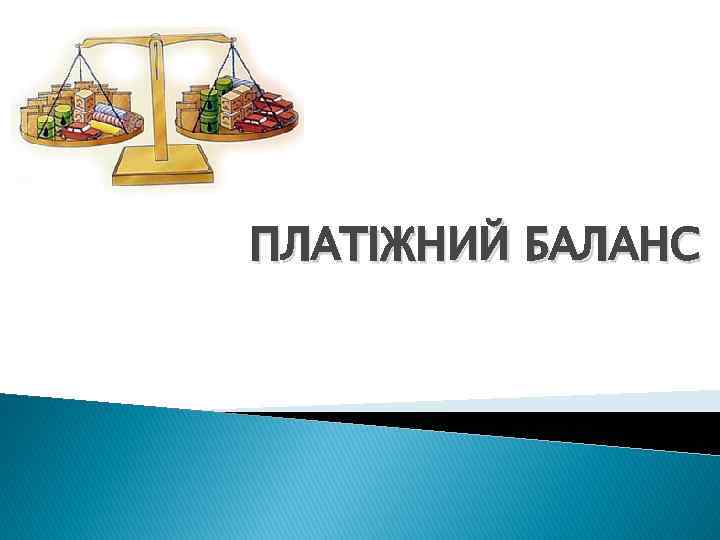 ПЛАТІЖНИЙ БАЛАНС